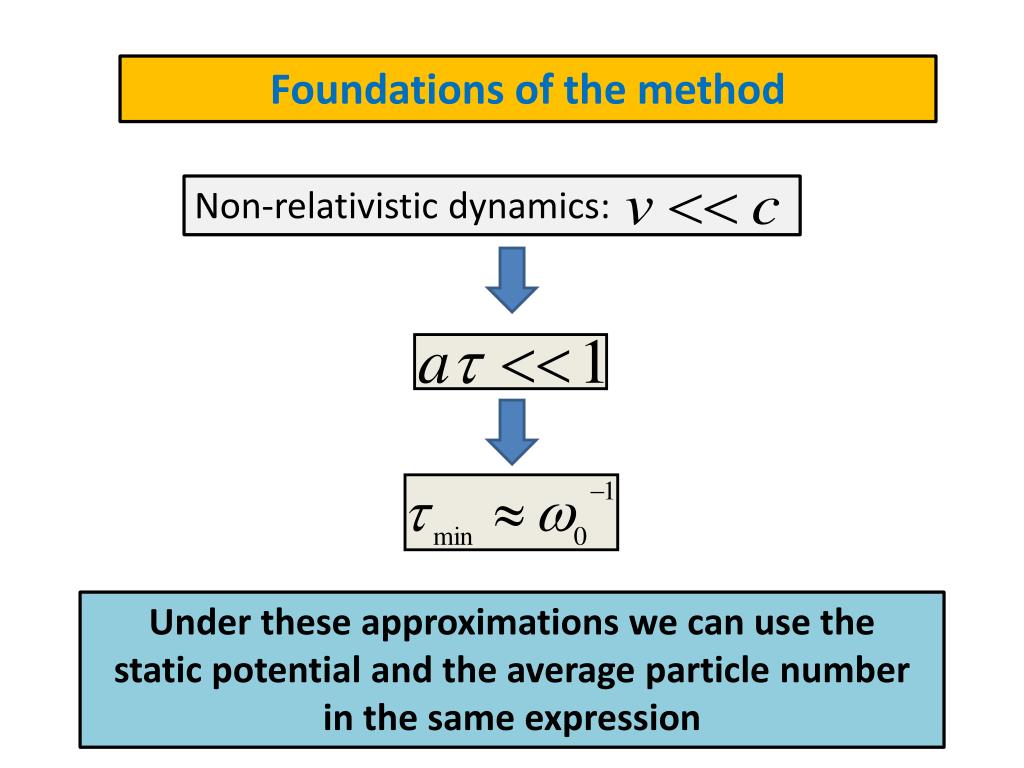 Foundations of the method

Non-relativistic dynamics: $v << c$

$a\tau << 1$

$\tau_{\min} \approx \omega_0^{-1}$

Under these approximations we can use the static potential and the average particle number in the same expression